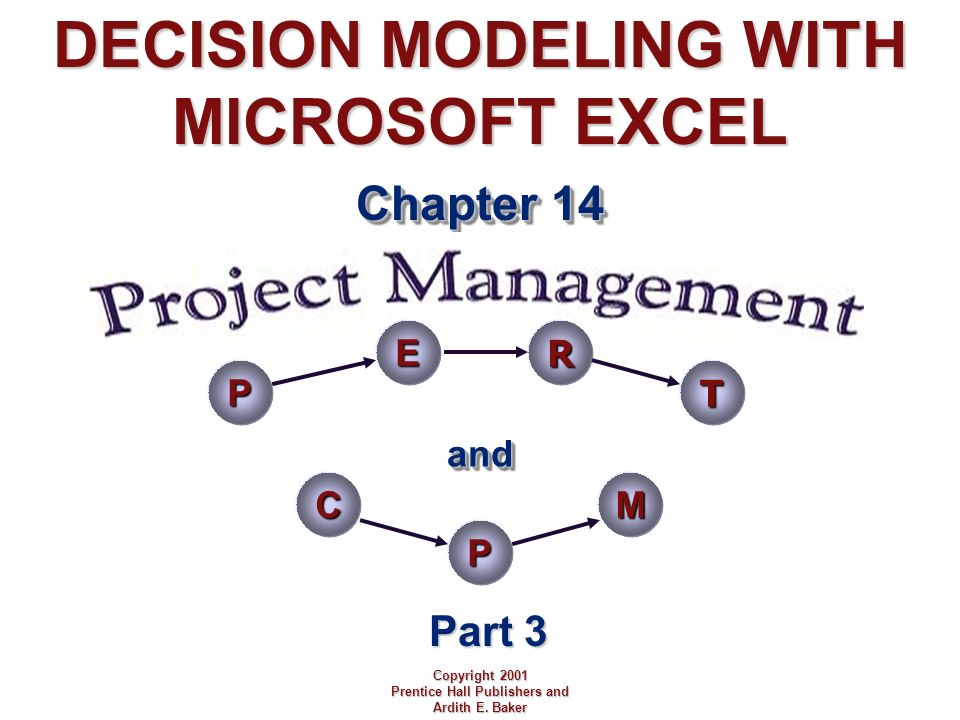 DECISION MODELING WITH MICROSOFT EXCEL

Chapter 14

Project Management

P

E

R

T

and

C

P

M

Part 3

Copyright 2001
Prentice Hall Publishers and
Ardith E. Baker